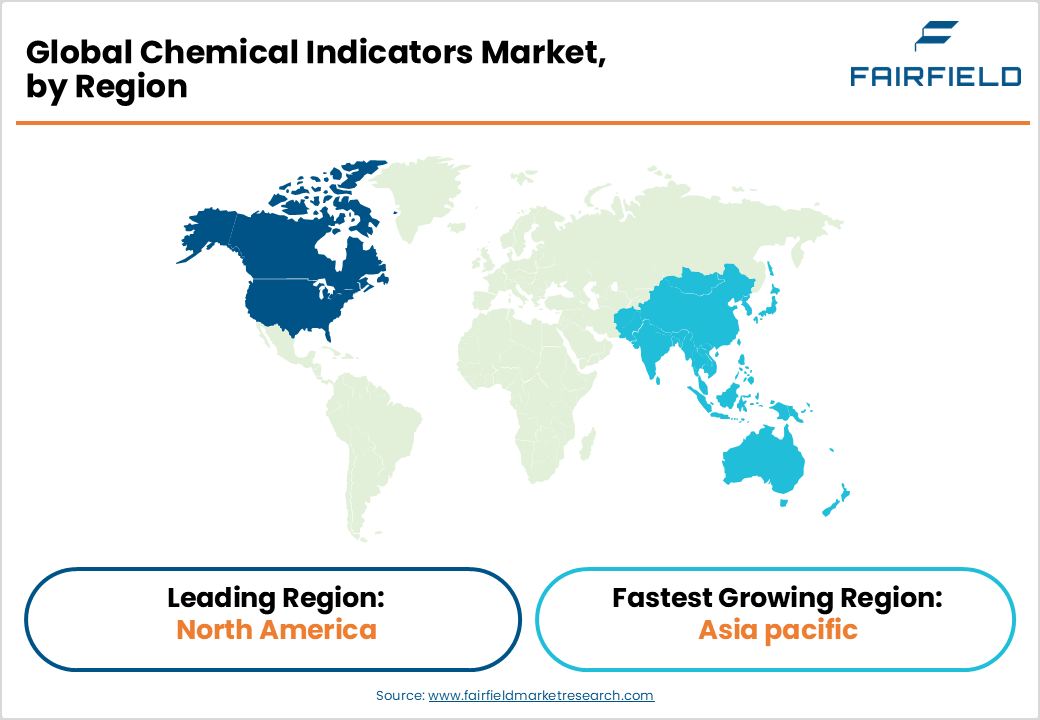 Global Chemical Indicators Market, by Region

FAIRFIELD

Leading Region:
North America

Fastest Growing Region:
Asia pacific

Source: www.fairfieldmarketresearch.com